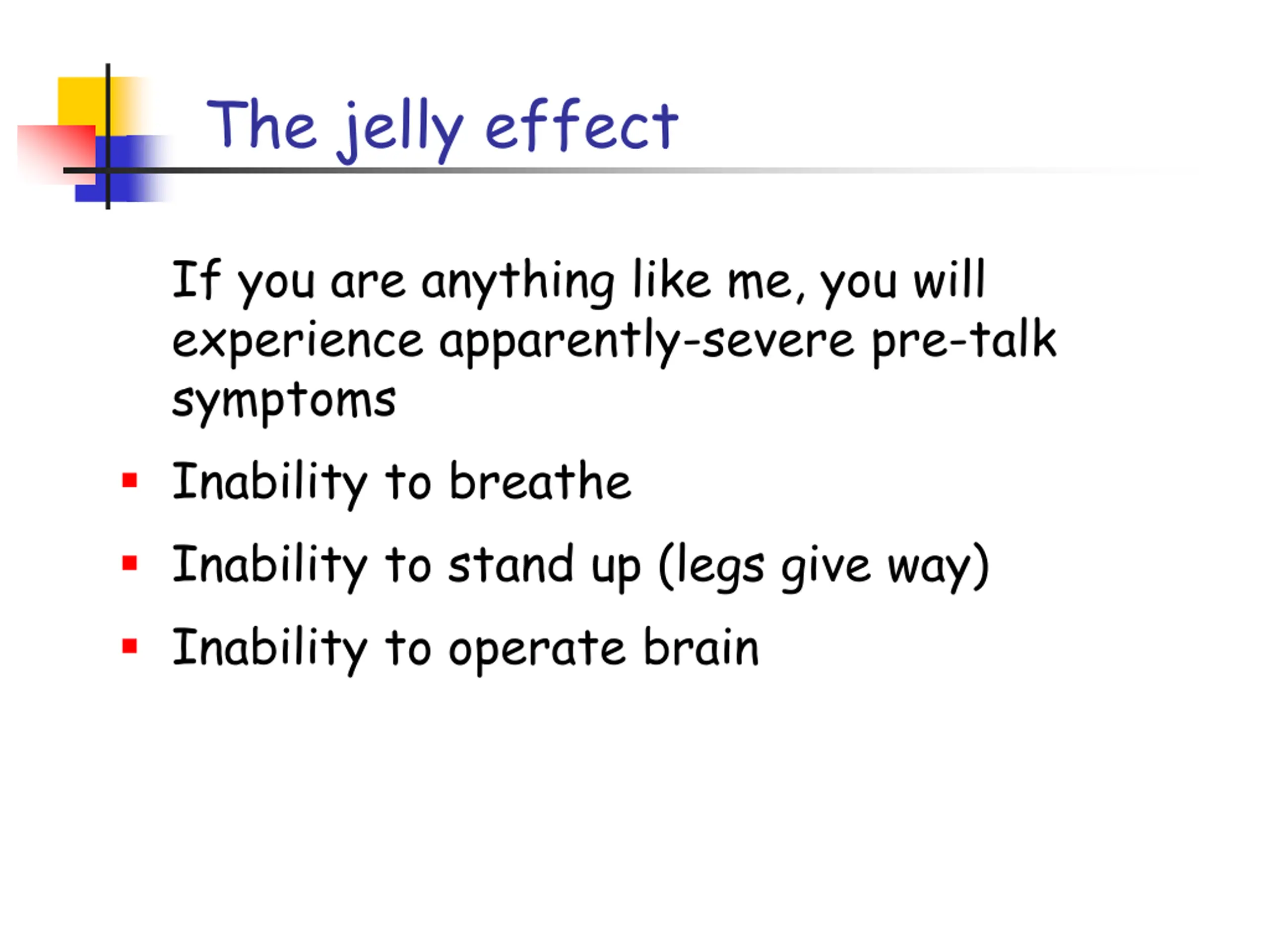 The jelly effect

If you are anything like me, you will experience apparently-severe pre-talk symptoms

- Inability to breathe
- Inability to stand up (legs give way)
- Inability to operate brain